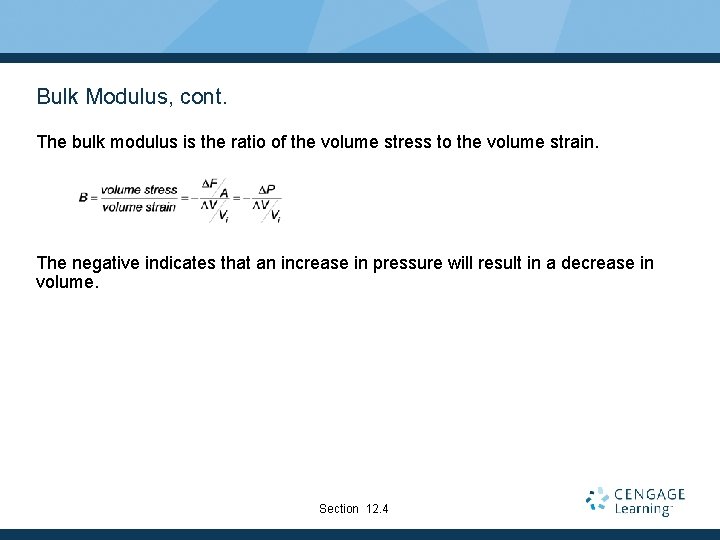 Bulk Modulus, cont.

The bulk modulus is the ratio of the volume stress to the volume strain.

$B = \frac{\text{volume stress}}{\text{volume strain}} = -\frac{\Delta F / A}{\Delta V / V_i} = -\frac{\Delta P}{\Delta V / V_i}$

The negative indicates that an increase in pressure will result in a decrease in volume.

Section 12.4

CENGAGE Learning